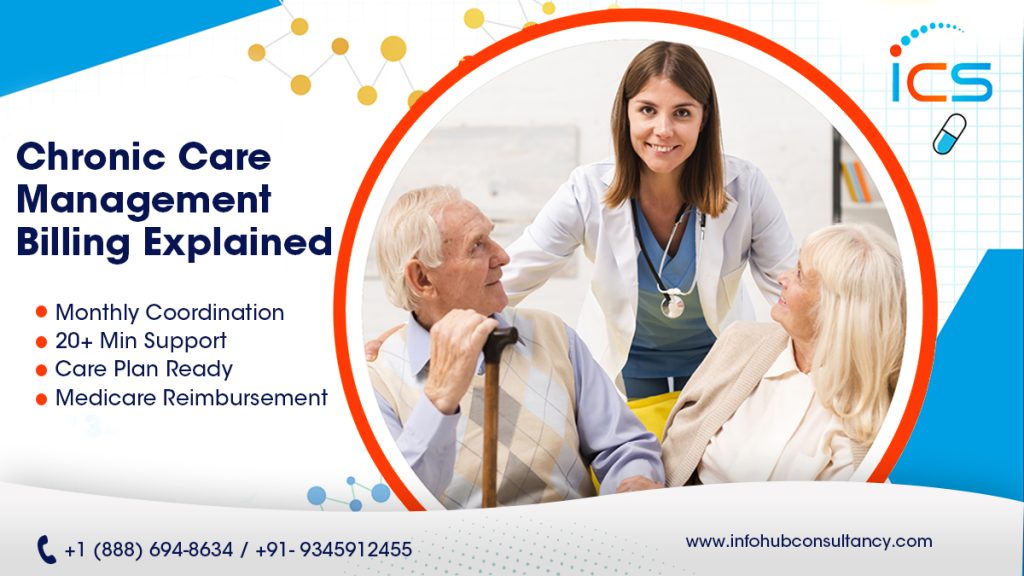 ICS

Chronic Care Management Billing Explained

• Monthly Coordination
• 20+ Min Support
• Care Plan Ready
• Medicare Reimbursement

+1 (888) 694-8634 / +91- 9345912455

www.infohubconsultancy.com